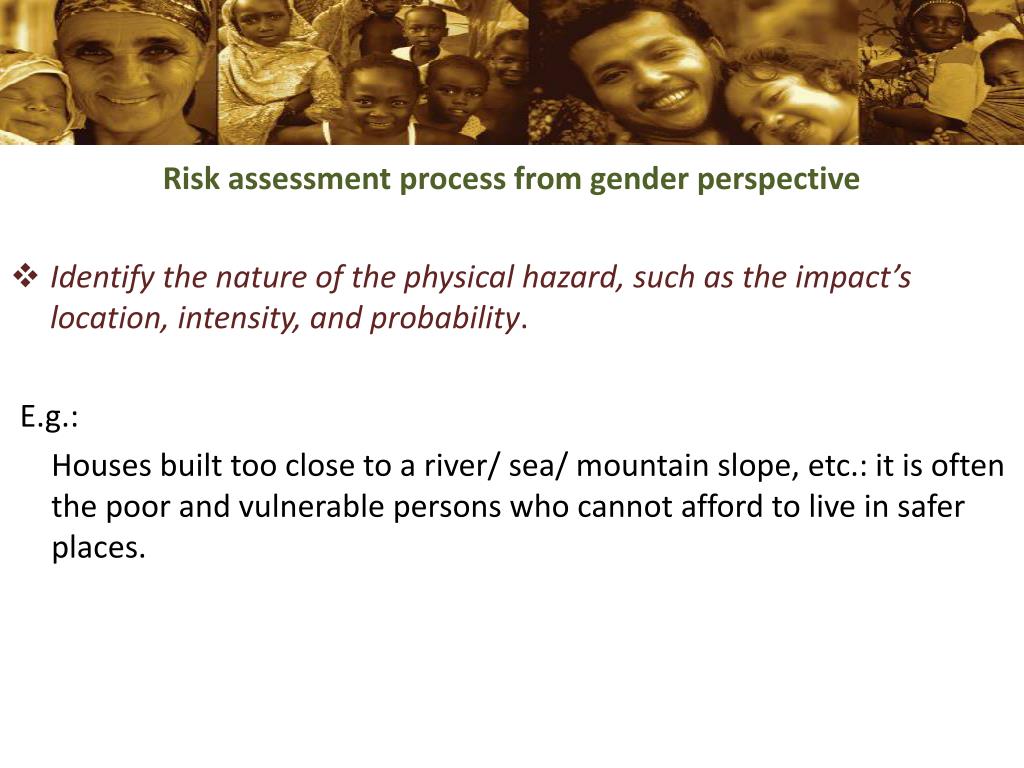 Risk assessment process from gender perspective

❖ Identify the nature of the physical hazard, such as the impact's location, intensity, and probability.

E.g.:

Houses built too close to a river/ sea/ mountain slope, etc.: it is often the poor and vulnerable persons who cannot afford to live in safer places.